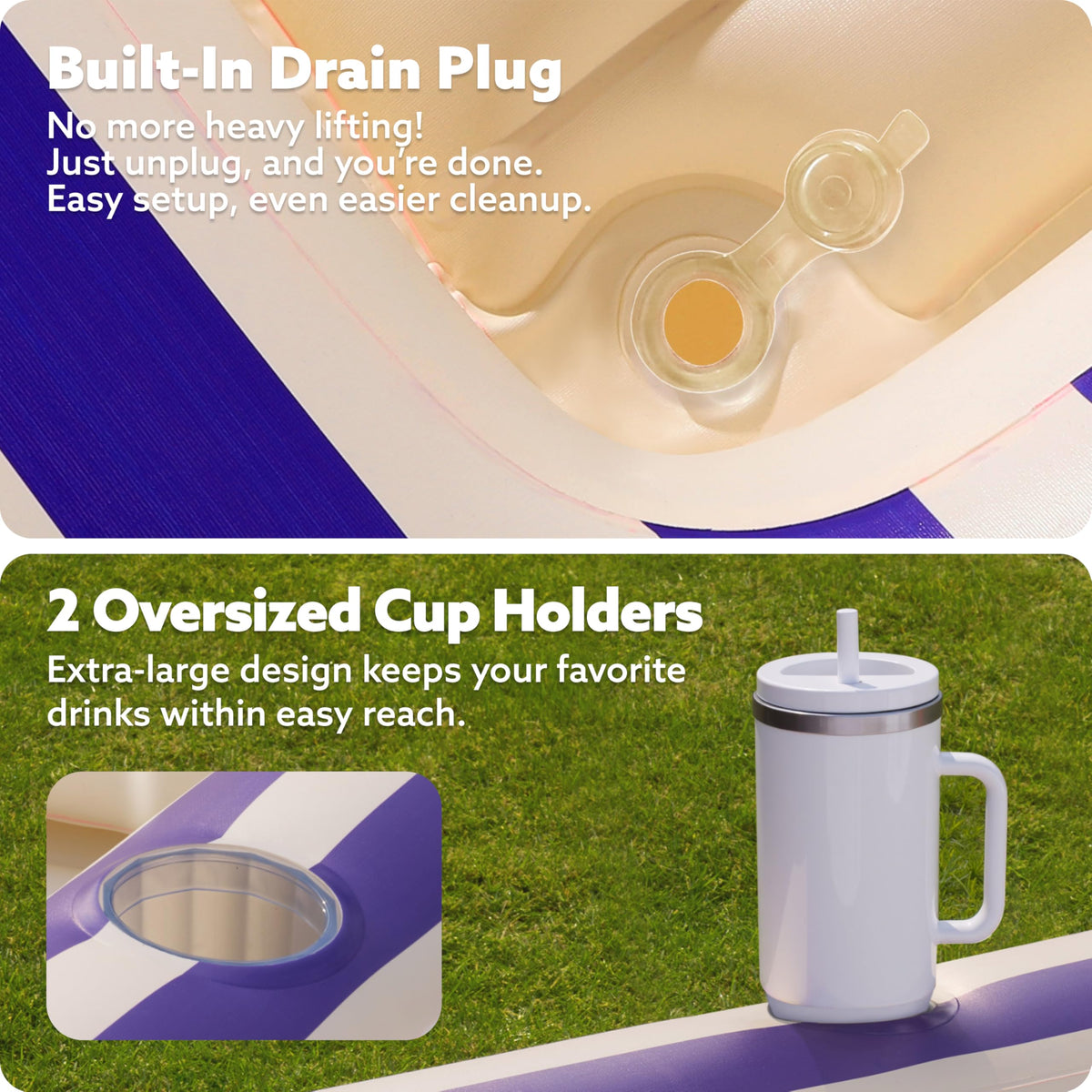 Built-In Drain Plug

No more heavy lifting!
Just unplug, and you're done.
Easy setup, even easier cleanup.

2 Oversized Cup Holders

Extra-large design keeps your favorite drinks within easy reach.